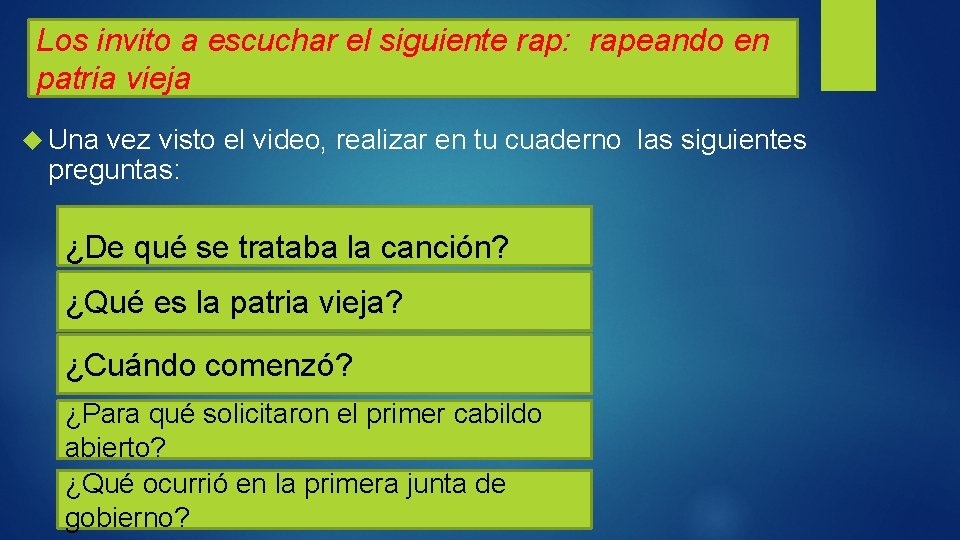 Los invito a escuchar el siguiente rap: rapeando en patria vieja

Una vez visto el video, realizar en tu cuaderno las siguientes preguntas:

¿De qué se trataba la canción?

¿Qué es la patria vieja?

¿Cuándo comenzó?

¿Para qué solicitaron el primer cabildo abierto?

¿Qué ocurrió en la primera junta de gobierno?